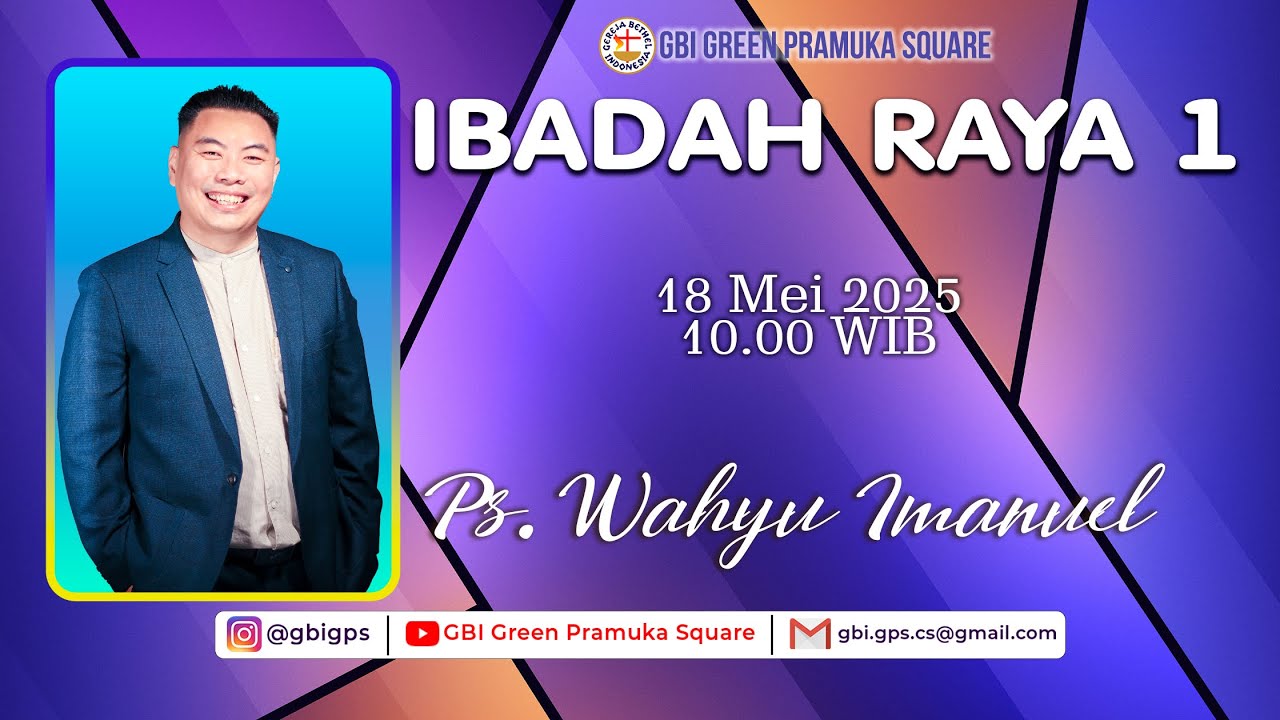 GEREJA BETHEL INDONESIA
GBI GREEN PRAMUKA SQUARE

IBADAH RAYA 1

18 Mei 2025
10.00 WIB

Ps. Wahyu Imanuel

@gbigps | GBI Green Pramuka Square | gbi.gps.cs@gmail.com